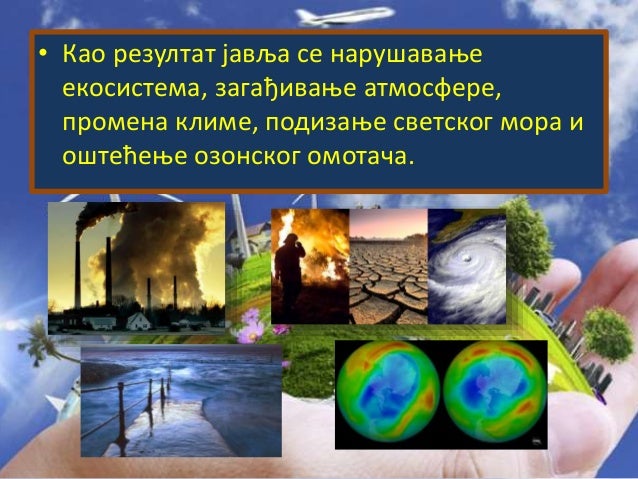 • Као резултат јавља се нарушавање екосистема, загађивање атмосфере, промена климе, подизање светског мора и оштећење озонског омотача.